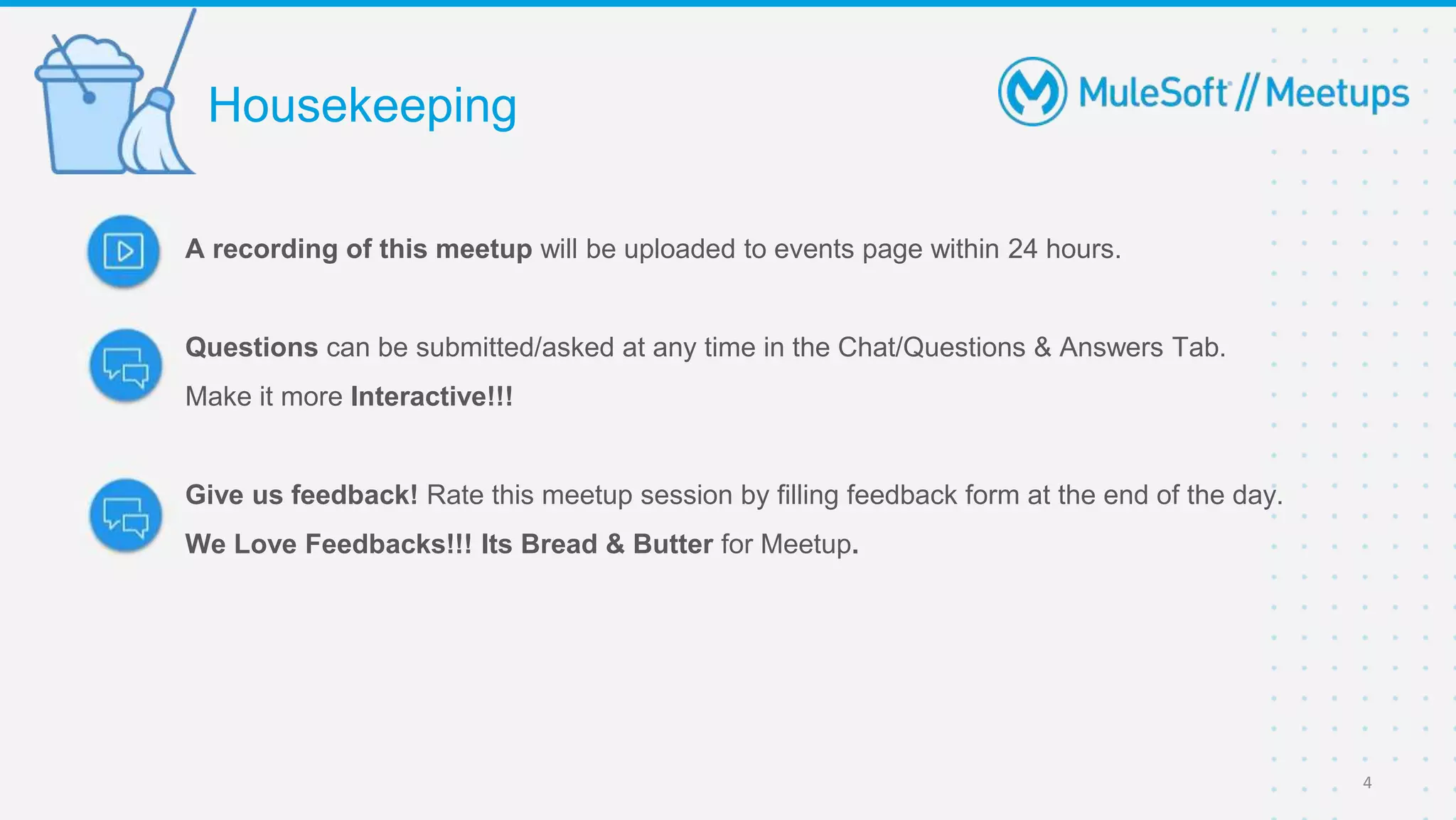 Housekeeping

MuleSoft // Meetups

A recording of this meetup will be uploaded to events page within 24 hours.

Questions can be submitted/asked at any time in the Chat/Questions & Answers Tab.

Make it more Interactive!!!

Give us feedback! Rate this meetup session by filling feedback form at the end of the day.

We Love Feedbacks!!! Its Bread & Butter for Meetup.

4